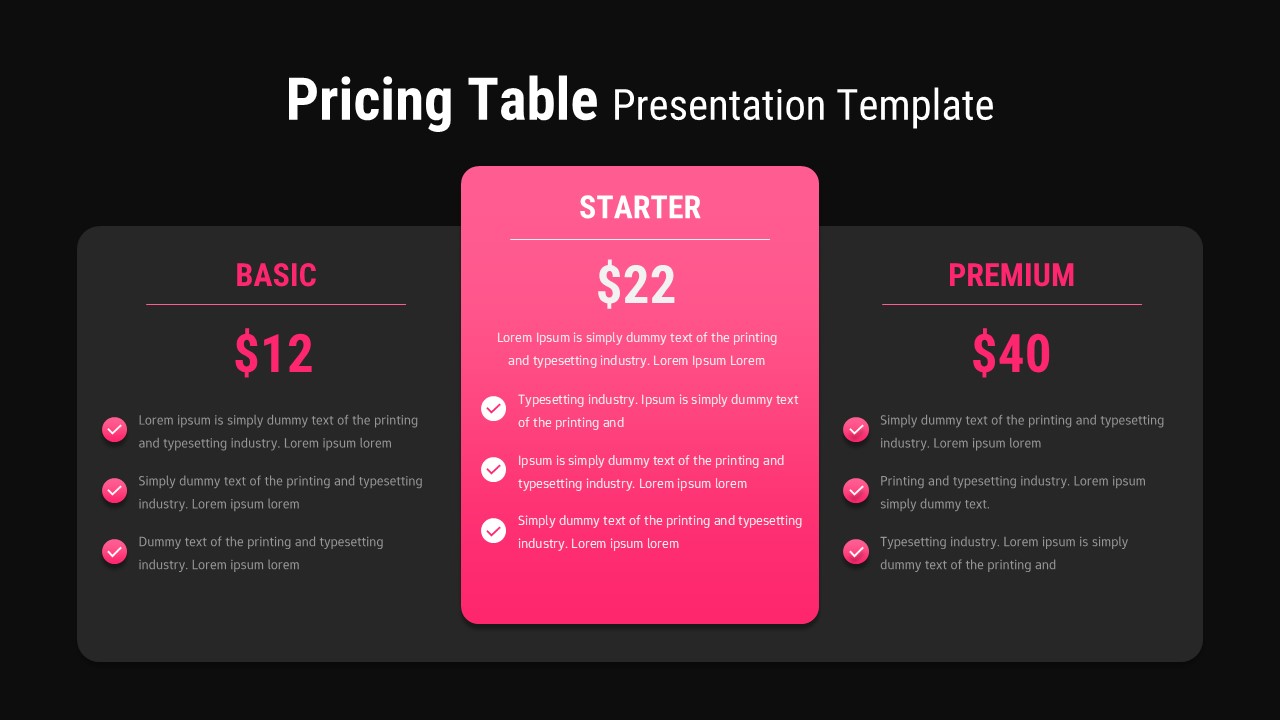 Pricing Table Presentation Template

BASIC

$12

Lorem ipsum is simply dummy text of the printing and typesetting industry. Lorem ipsum lorem

Simply dummy text of the printing and typesetting industry. Lorem ipsum lorem

Dummy text of the printing and typesetting industry. Lorem ipsum lorem

STARTER

$22

Lorem Ipsum is simply dummy text of the printing and typesetting industry. Lorem Ipsum Lorem

Typesetting industry. Ipsum is simply dummy text of the printing and

Ipsum is simply dummy text of the printing and typesetting industry. Lorem ipsum lorem

Simply dummy text of the printing and typesetting industry. Lorem ipsum lorem

PREMIUM

$40

Simply dummy text of the printing and typesetting industry. Lorem ipsum lorem

Printing and typesetting industry. Lorem ipsum simply dummy text.

Typesetting industry. Lorem ipsum is simply dummy text of the printing and